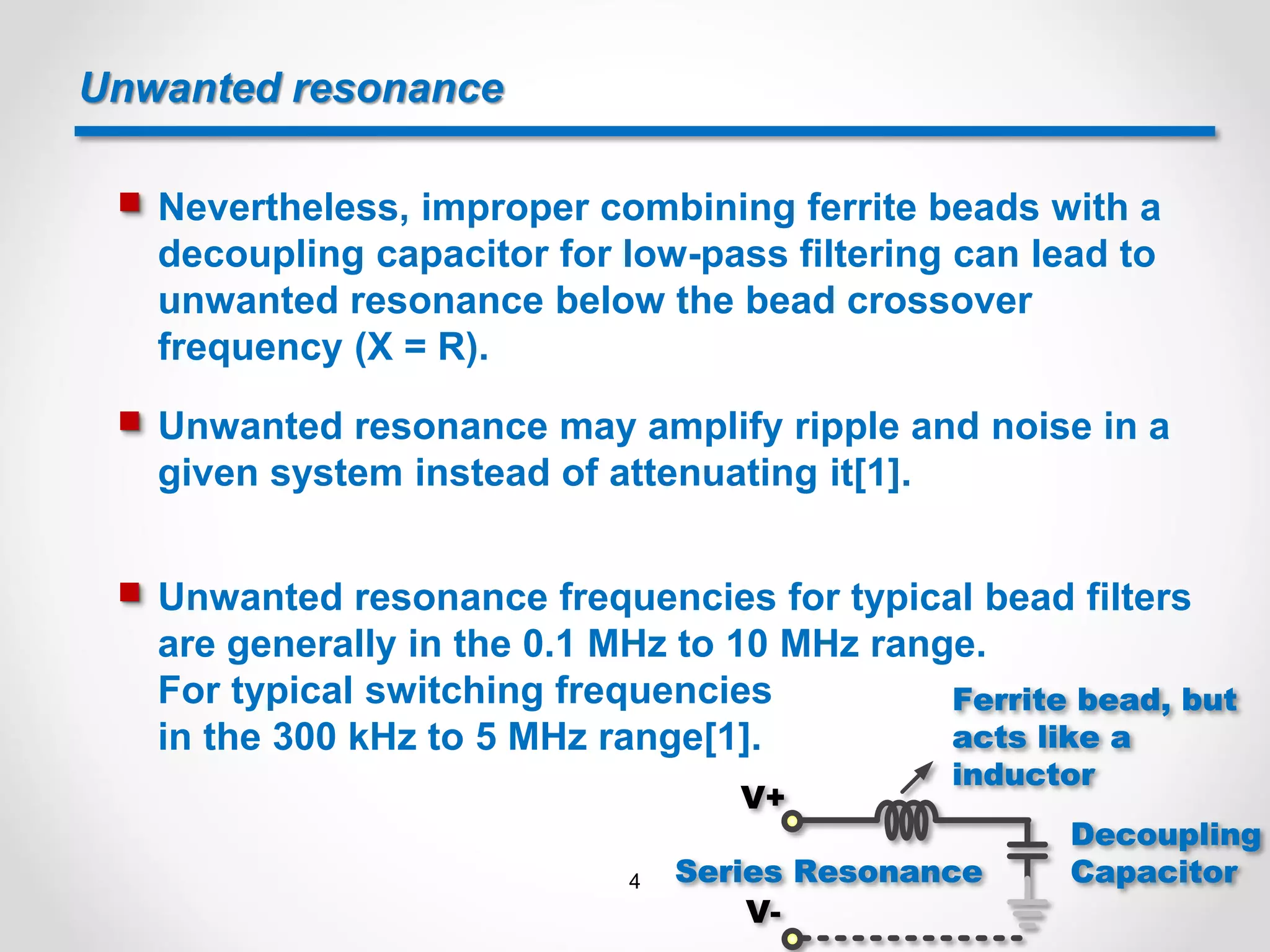 Unwanted resonance

Nevertheless, improper combining ferrite beads with a decoupling capacitor for low-pass filtering can lead to unwanted resonance below the bead crossover frequency (X = R).

Unwanted resonance may amplify ripple and noise in a given system instead of attenuating it[1].

Unwanted resonance frequencies for typical bead filters are generally in the 0.1 MHz to 10 MHz range. For typical switching frequencies in the 300 kHz to 5 MHz range[1].

Ferrite bead, but acts like a inductor

V+

Decoupling Capacitor

Series Resonance

V-

4